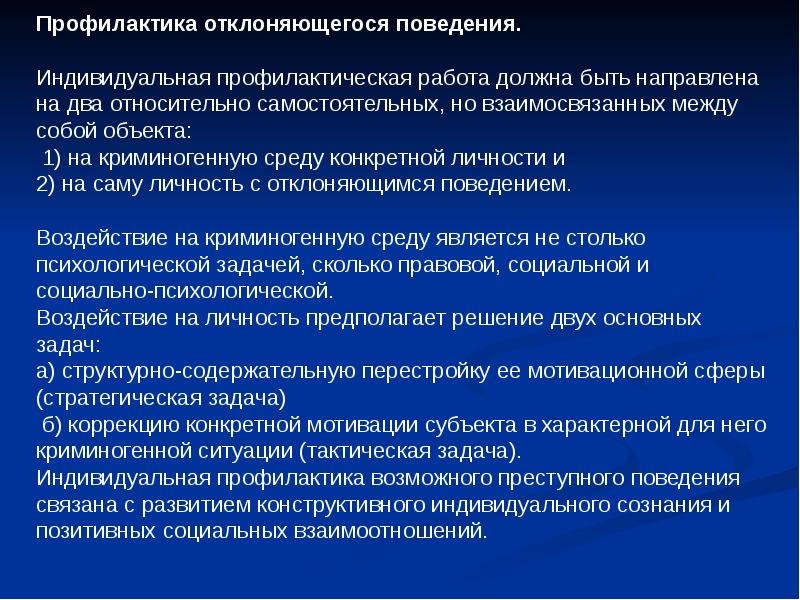 Профилактика отклоняющегося поведения.

Индивидуальная профилактическая работа должна быть направлена на два относительно самостоятельных, но взаимосвязанных между собой объекта:
1) на криминогенную среду конкретной личности и
2) на саму личность с отклоняющимся поведением.

Воздействие на криминогенную среду является не столько психологической задачей, сколько правовой, социальной и социально-психологической.
Воздействие на личность предполагает решение двух основных задач:
а) структурно-содержательную перестройку ее мотивационной сферы (стратегическая задача)
б) коррекцию конкретной мотивации субъекта в характерной для него криминогенной ситуации (тактическая задача).
Индивидуальная профилактика возможного преступного поведения связана с развитием конструктивного индивидуального сознания и позитивных социальных взаимоотношений.